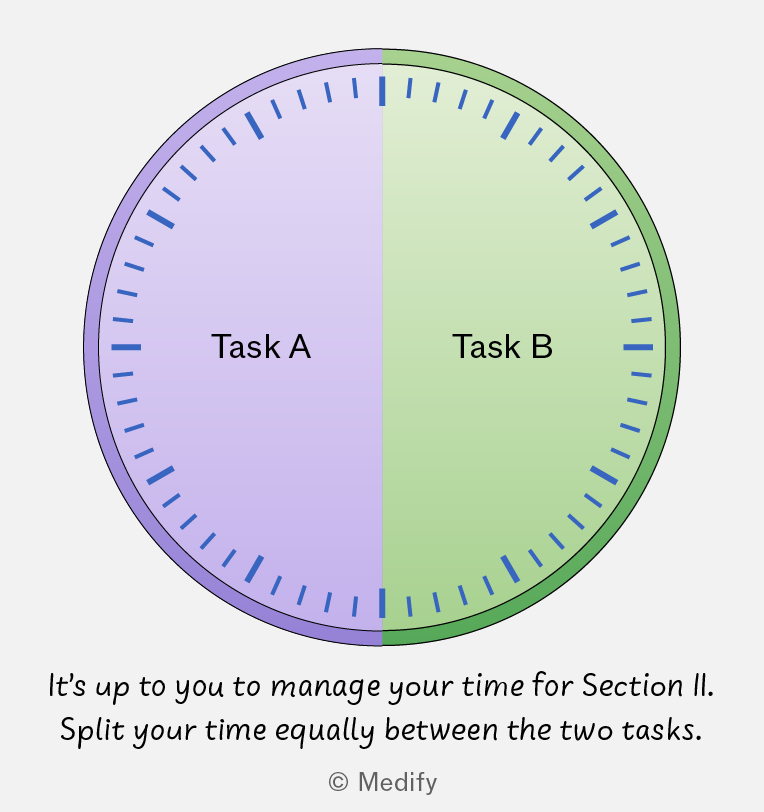 Task A

Task B

It's up to you to manage your time for Section II. Split your time equally between the two tasks.

© Medify